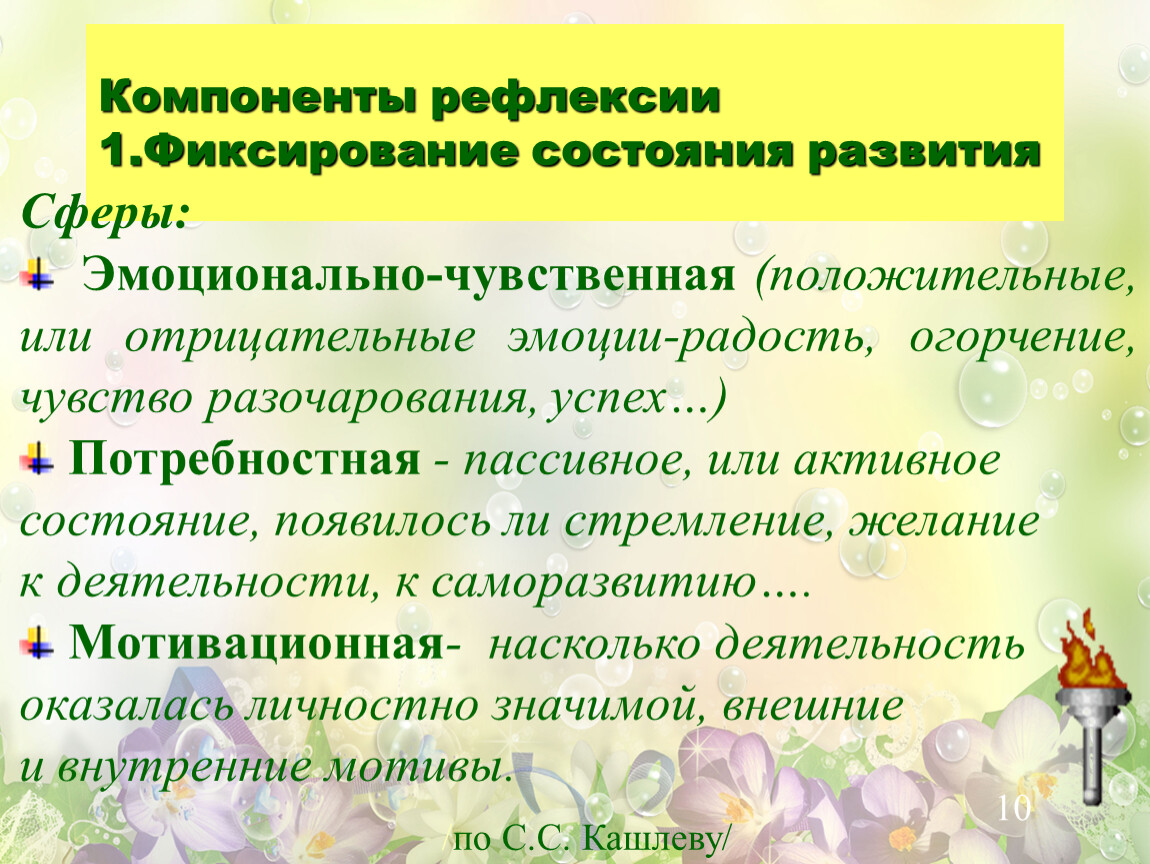 Компоненты рефлексии
1.Фиксирование состояния развития

Сферы:

Эмоционально-чувственная (положительные, или отрицательные эмоции-радость, огорчение, чувство разочарования, успех…)

Потребностная - пассивное, или активное состояние, появилось ли стремление, желание к деятельности, к саморазвитию….

Мотивационная- насколько деятельность оказалась личностно значимой, внешние и внутренние мотивы.

10

по С.С. Кашлеву/